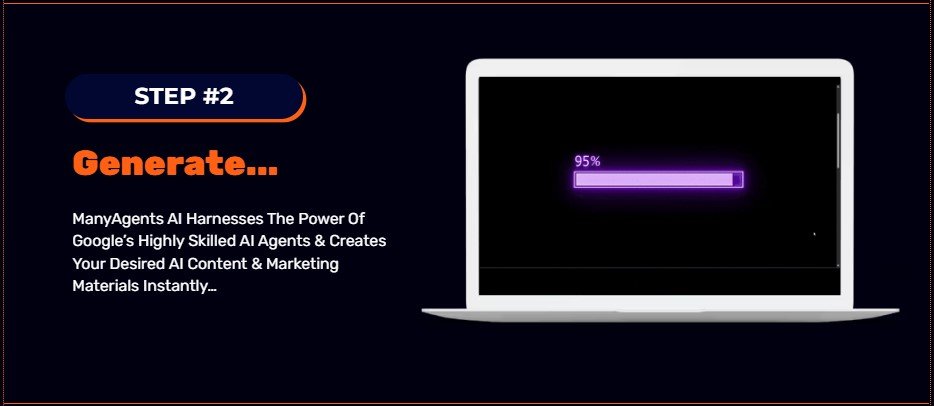 STEP #2

Generate...

ManyAgents AI Harnesses The Power Of Google's Highly Skilled AI Agents & Creates Your Desired AI Content & Marketing Materials Instantly...

95%